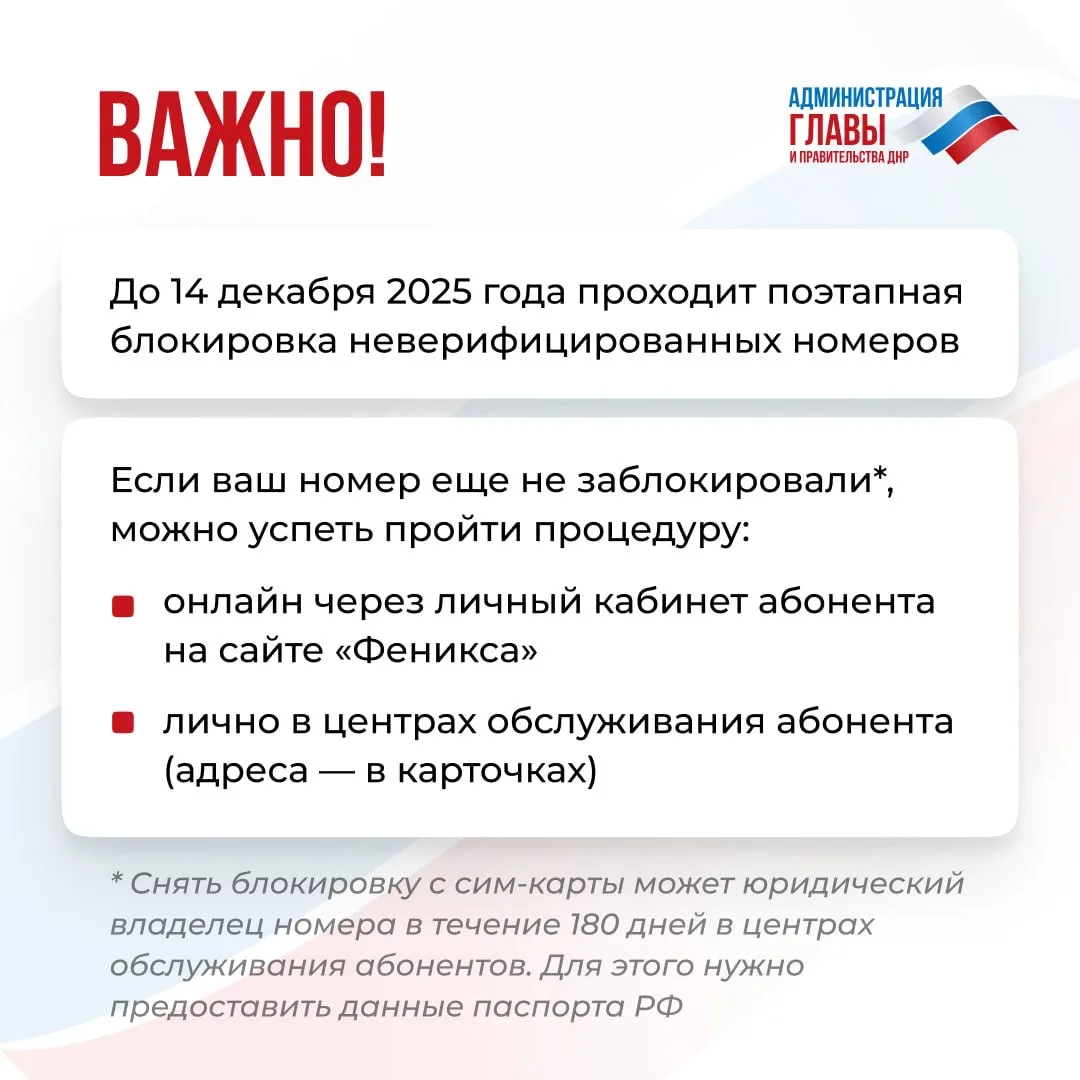 ВАЖНО!

АДМИНИСТРАЦИЯ ГЛАВЫ И ПРАВИТЕЛЬСТВА ДНР

До 14 декабря 2025 года проходит поэтапная блокировка неверифицированных номеров

Если ваш номер еще не заблокировали*, можно успеть пройти процедуру:

онлайн через личный кабинет абонента на сайте «Феникса»

лично в центрах обслуживания абонента (адреса — в карточках)

* Снять блокировку с сим-карты может юридический владелец номера в течение 180 дней в центрах обслуживания абонентов. Для этого нужно предоставить данные паспорта РФ